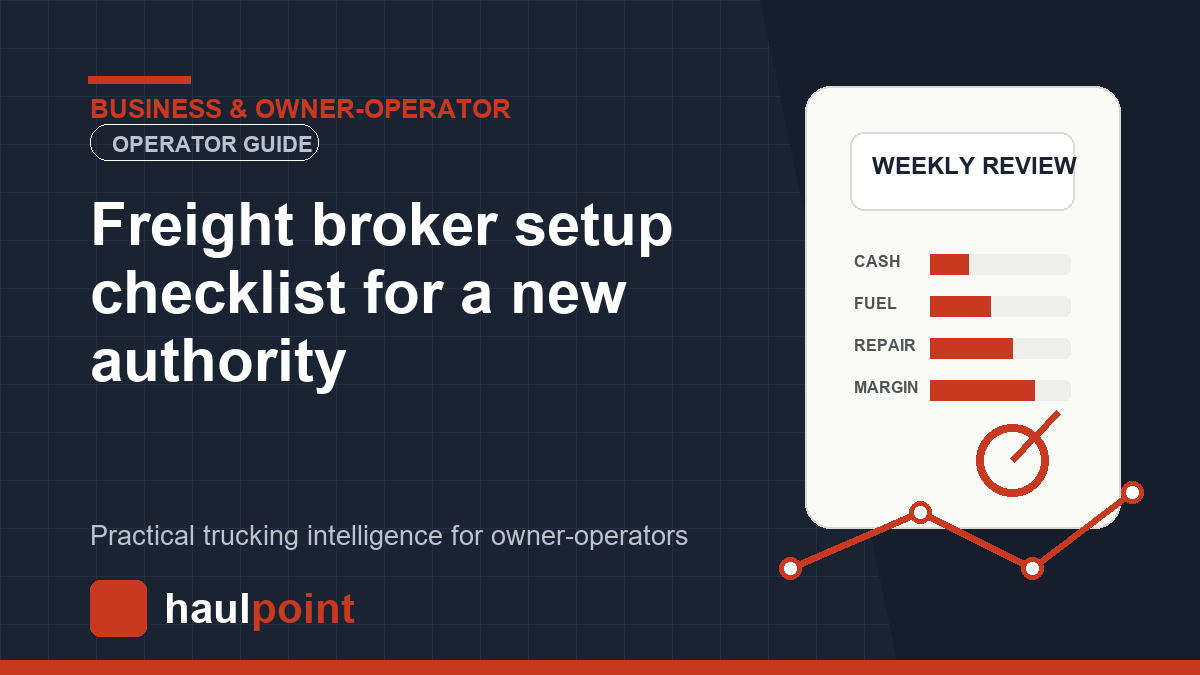 BUSINESS & OWNER-OPERATOR

OPERATOR GUIDE

Freight broker setup checklist for a new authority

Practical trucking intelligence for owner-operators

haulpoint

WEEKLY REVIEW

CASH

FUEL

REPAIR

MARGIN